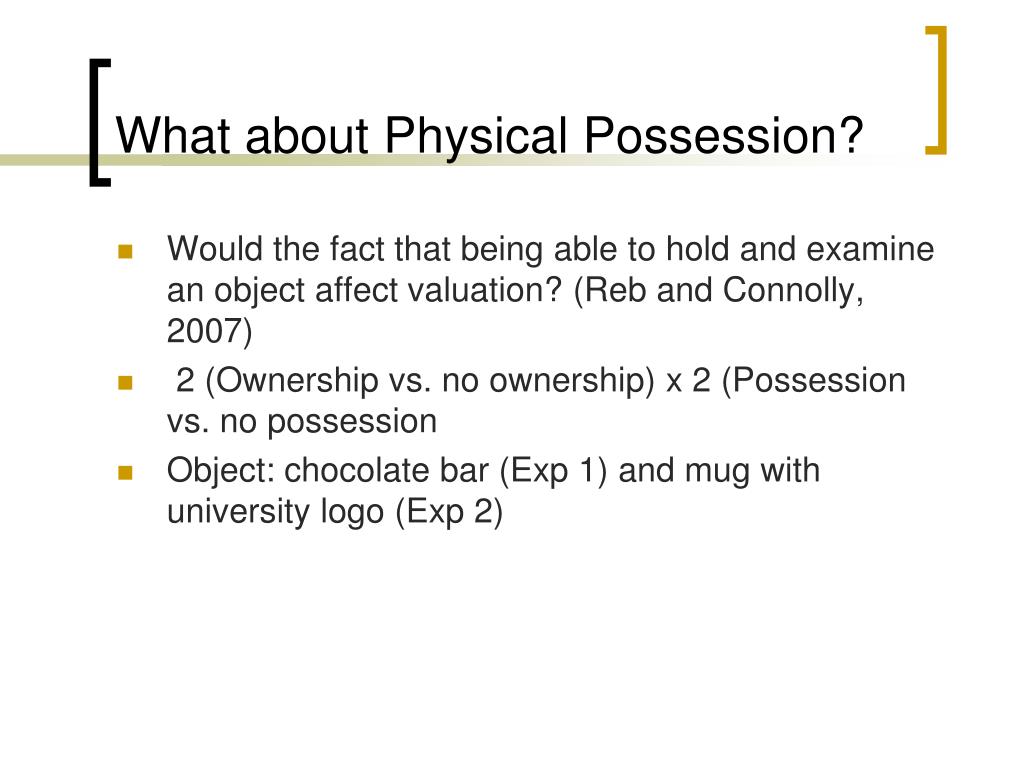 What about Physical Possession?

Would the fact that being able to hold and examine an object affect valuation? (Reb and Connolly, 2007)

2 (Ownership vs. no ownership) x 2 (Possession vs. no possession

Object: chocolate bar (Exp 1) and mug with university logo (Exp 2)